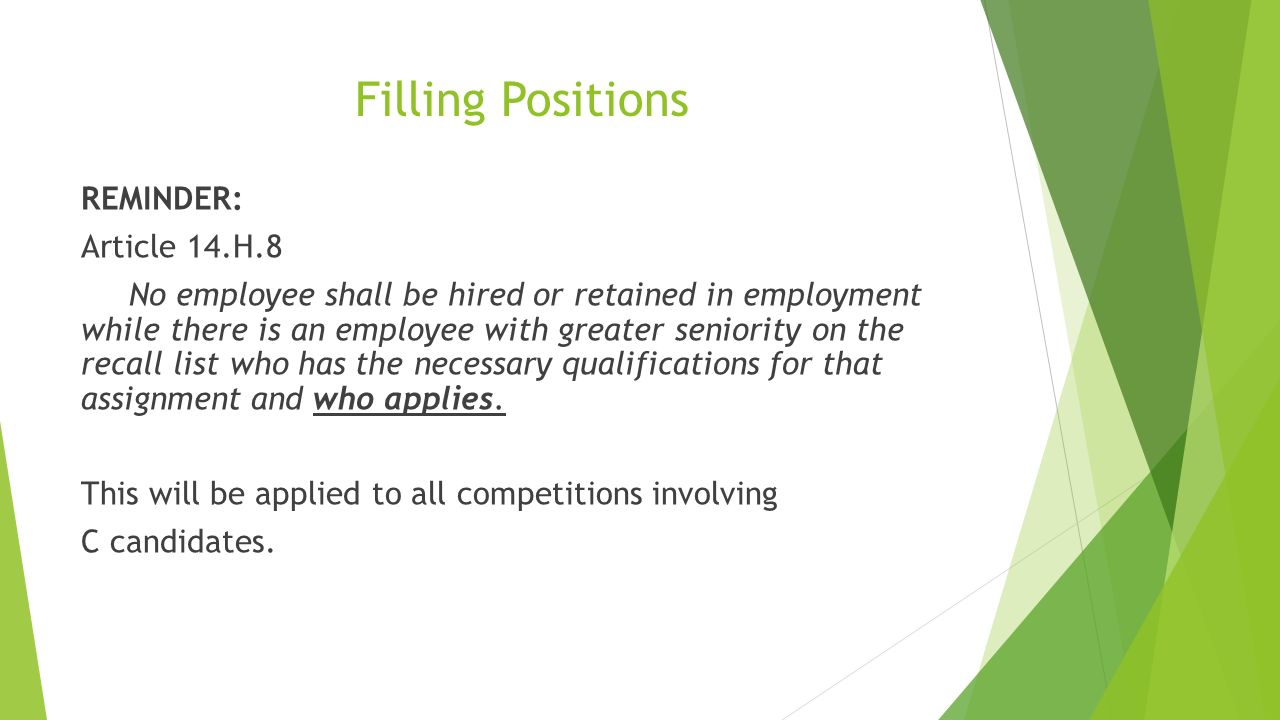 Filling Positions

REMINDER:

Article 14.H.8

No employee shall be hired or retained in employment while there is an employee with greater seniority on the recall list who has the necessary qualifications for that assignment and who applies.

This will be applied to all competitions involving C candidates.